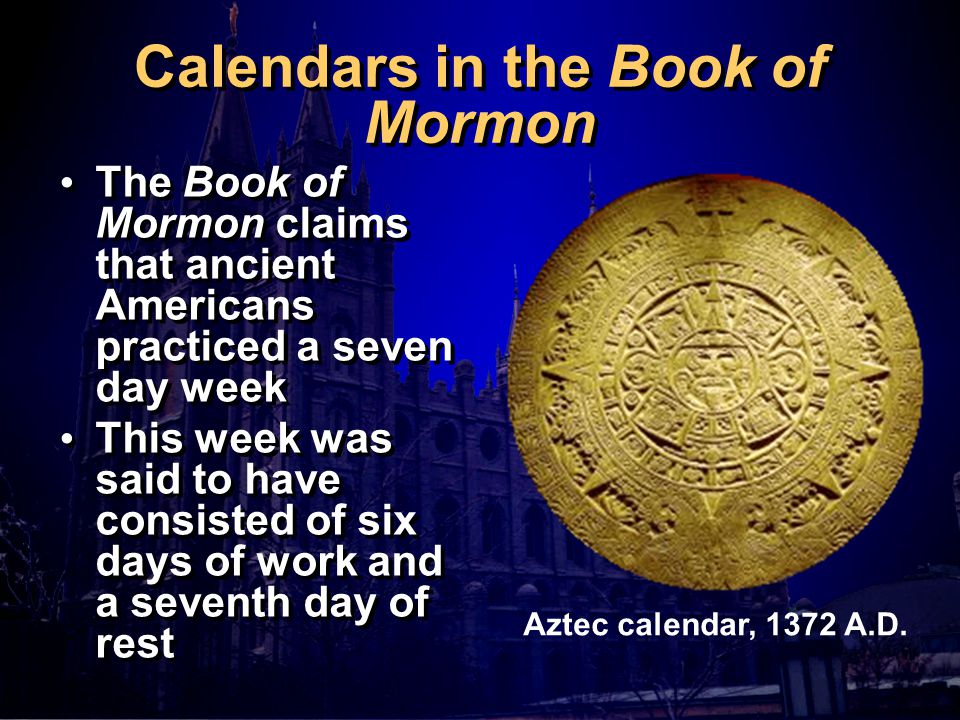 Calendars in the Book of Mormon

• The Book of Mormon claims that ancient Americans practiced a seven day week
• This week was said to have consisted of six days of work and a seventh day of rest

Aztec calendar, 1372 A.D.